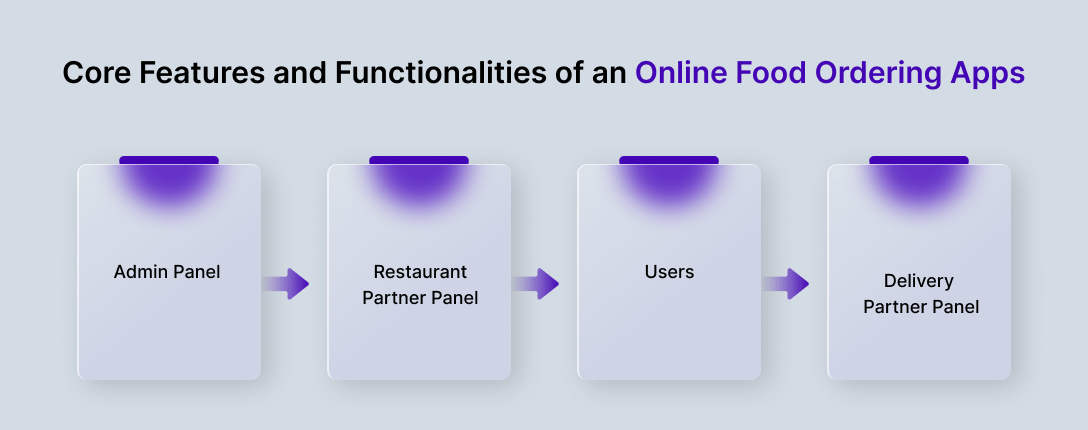 Core Features and Functionalities of an Online Food Ordering Apps

Admin Panel

Restaurant Partner Panel

Users

Delivery Partner Panel